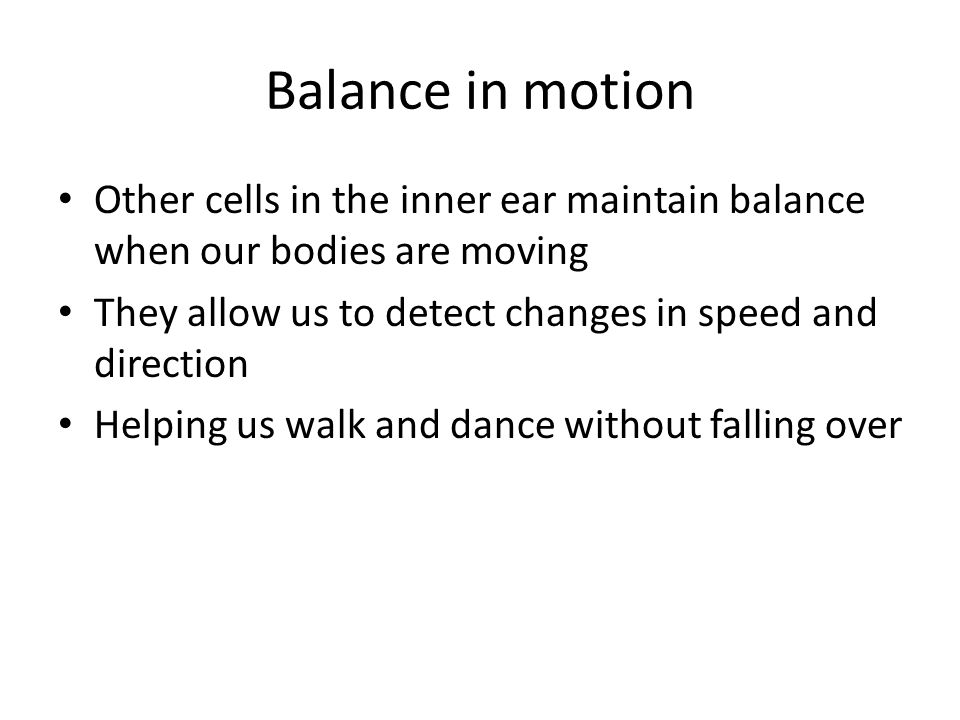 Balance in motion

• Other cells in the inner ear maintain balance when our bodies are moving
• They allow us to detect changes in speed and direction
• Helping us walk and dance without falling over